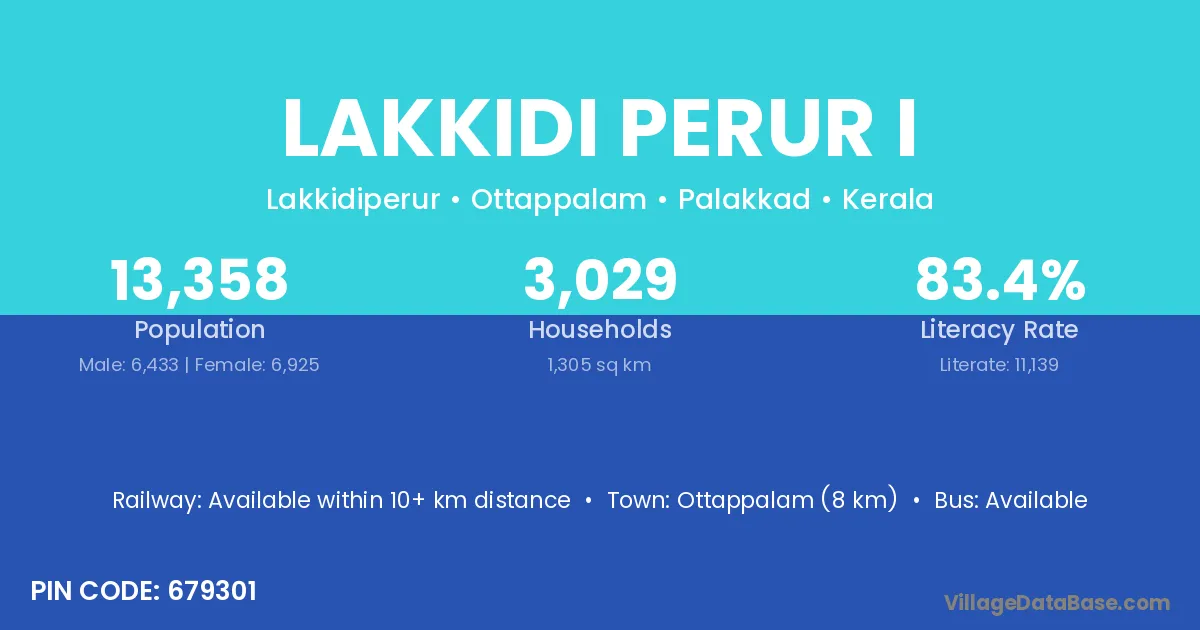 LAKKIDI PERUR I

Lakkidiperur • Ottappalam • Palakkad • Kerala

13,358
Population
Male: 6,433 | Female: 6,925

3,029
Households
1,305 sq km

83.4%
Literacy Rate
Literate: 11,139

Railway: Available within 10+ km distance • Town: Ottappalam (8 km) • Bus: Available

PIN CODE: 679301

VillageDataBase.com